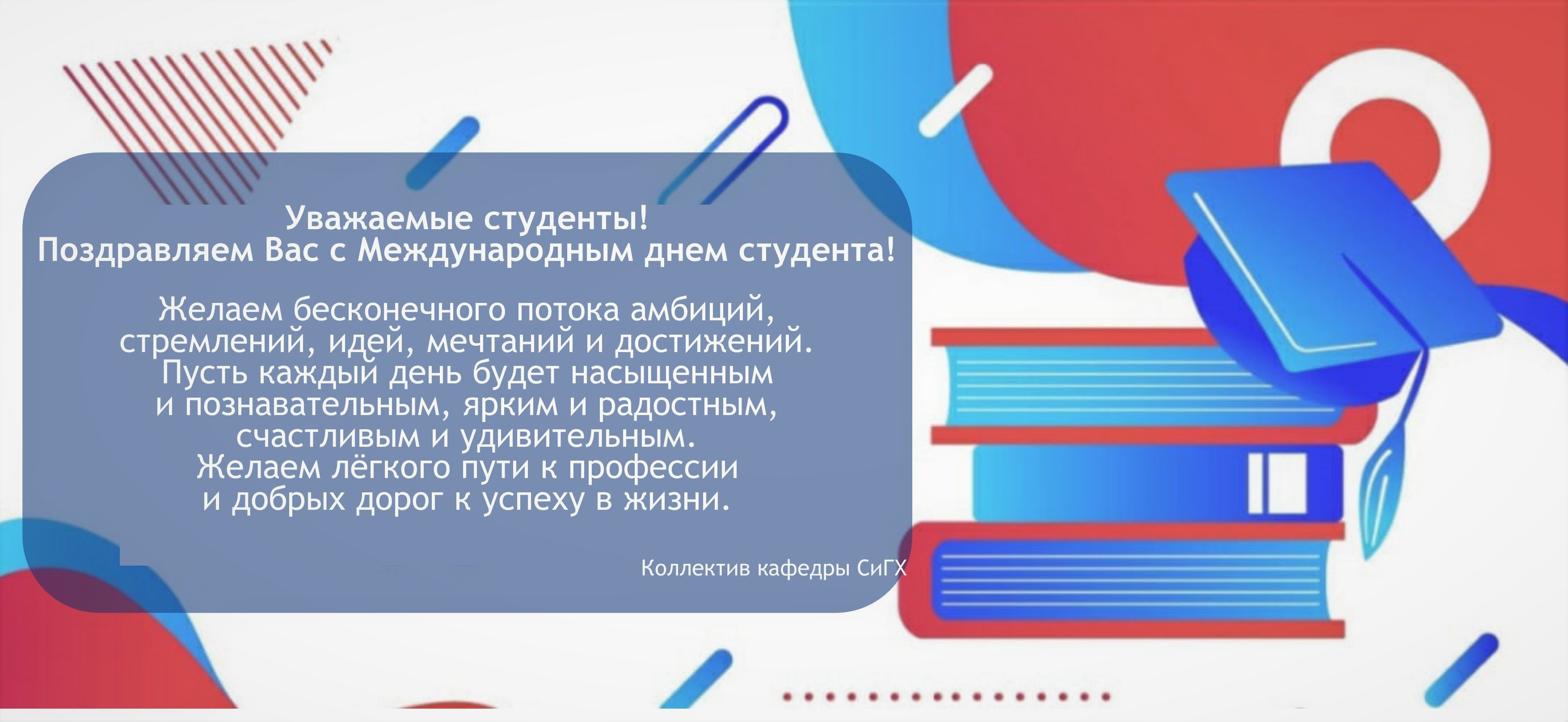 Уважаемые студенты!
Поздравляем Вас с Международным днем студента!

Желаем бесконечного потока амбиций, стремлений, идей, мечтаний и достижений. Пусть каждый день будет насыщенным и познавательным, ярким и радостным, счастливым и удивительным. Желаем лёгкого пути к профессии и добрых дорог к успеху в жизни.

Коллектив кафедры СиГХ